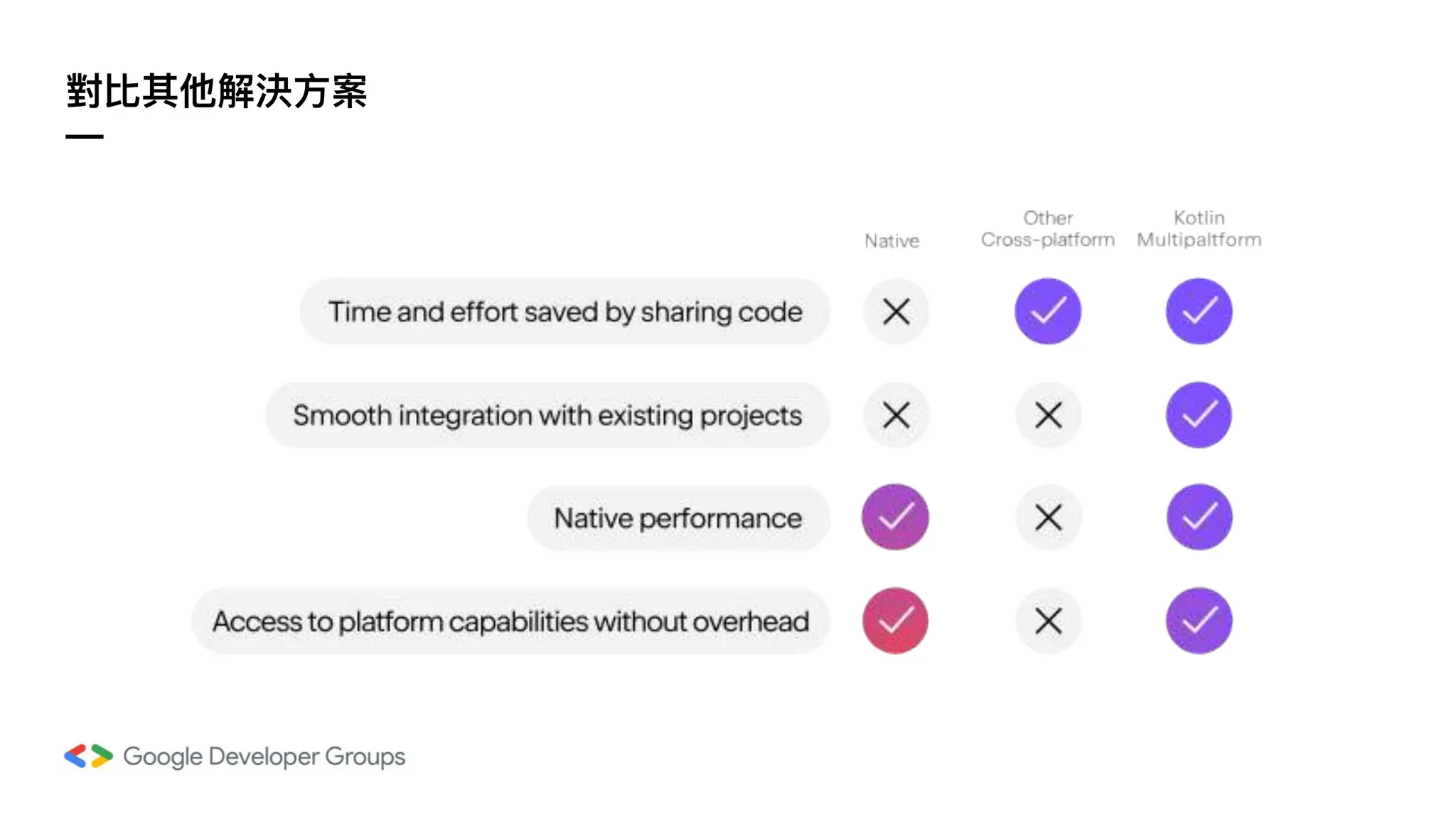 對比其他解決方案

| | Native | Other Cross-platform | Kotlin Multipaltform |
|---|---|---|---|
| Time and effort saved by sharing code | ✗ | ✓ | ✓ |
| Smooth integration with existing projects | ✗ | ✗ | ✓ |
| Native performance | ✓ | ✗ | ✓ |
| Access to platform capabilities without overhead | ✓ | ✗ | ✓ |

Google Developer Groups